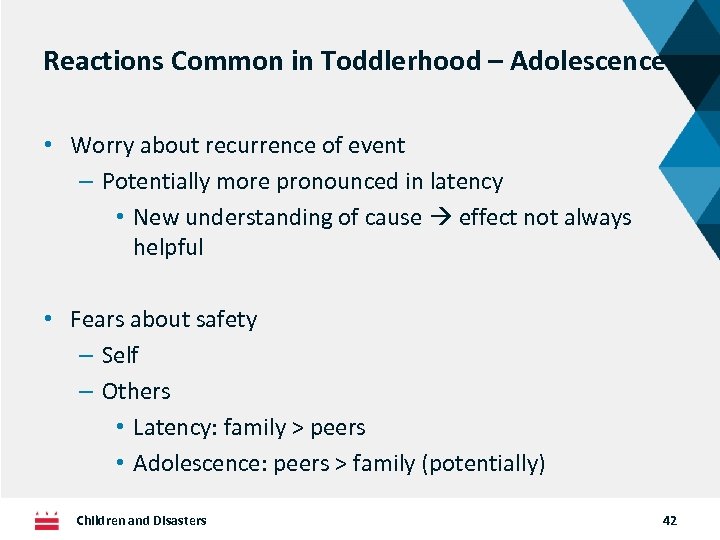 Reactions Common in Toddlerhood – Adolescence

• Worry about recurrence of event
– Potentially more pronounced in latency
• New understanding of cause → effect not always helpful

• Fears about safety
– Self
– Others
• Latency: family > peers
• Adolescence: peers > family (potentially)

Children and Disasters

42